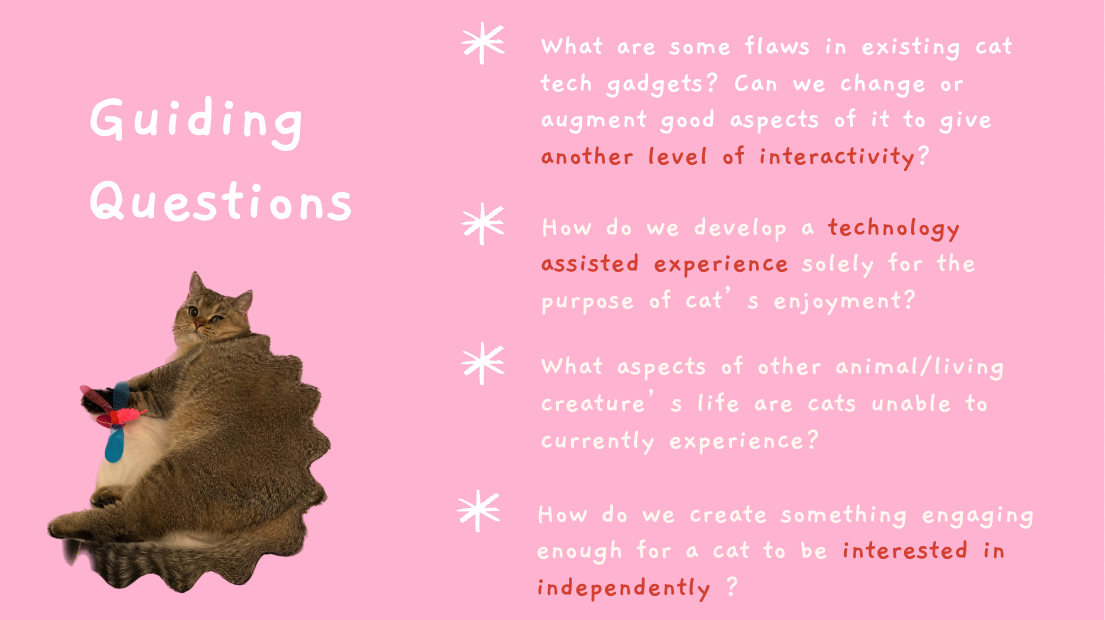 Guiding Questions

What are some flaws in existing cat tech gadgets? Can we change or augment good aspects of it to give another level of interactivity?

How do we develop a technology assisted experience solely for the purpose of cat's enjoyment?

What aspects of other animal/living creature's life are cats unable to currently experience?

How do we create something engaging enough for a cat to be interested in independently ?